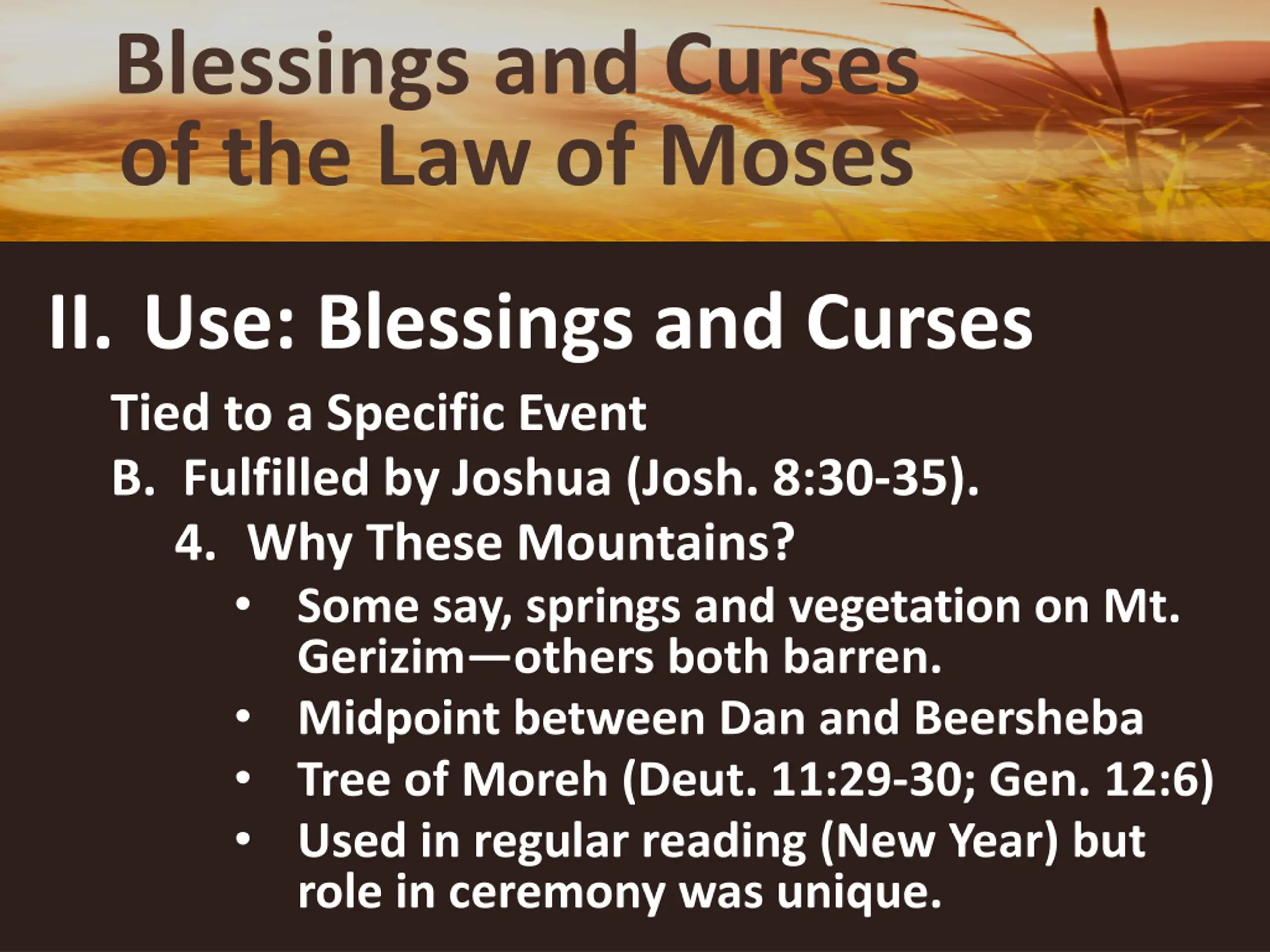 Blessings and Curses of the Law of Moses

II. Use: Blessings and Curses

Tied to a Specific Event

B. Fulfilled by Joshua (Josh. 8:30-35).

4. Why These Mountains?

• Some say, springs and vegetation on Mt. Gerizim—others both barren.

• Midpoint between Dan and Beersheba

• Tree of Moreh (Deut. 11:29-30; Gen. 12:6)

• Used in regular reading (New Year) but role in ceremony was unique.